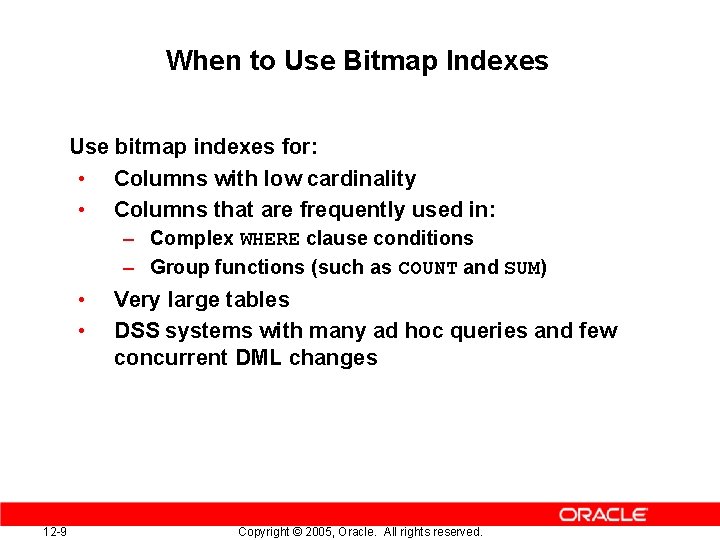 When to Use Bitmap Indexes

Use bitmap indexes for:
• Columns with low cardinality
• Columns that are frequently used in:
– Complex WHERE clause conditions
– Group functions (such as COUNT and SUM)
• Very large tables
• DSS systems with many ad hoc queries and few concurrent DML changes

ORACLE

12-9 Copyright © 2005, Oracle. All rights reserved.